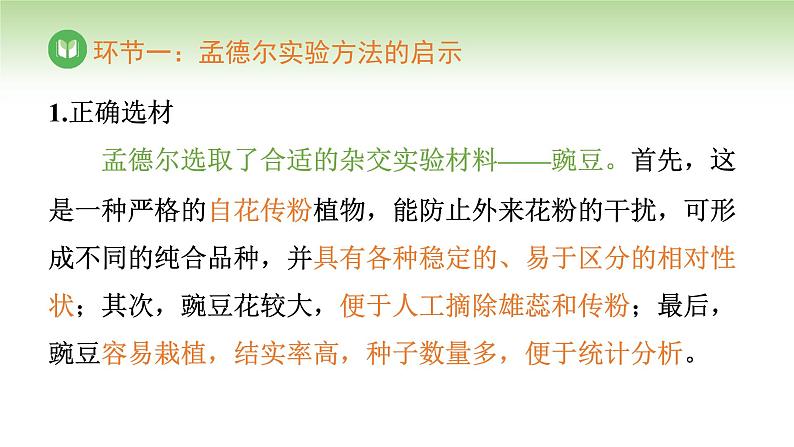 环节一：孟德尔实验方法的启示

1.正确选材

孟德尔选取了合适的杂交实验材料——豌豆。首先，这是一种严格的自花传粉植物，能防止外来花粉的干扰，可形成不同的纯合品种，并具有各种稳定的、易于区分的相对性状；其次，豌豆花较大，便于人工摘除雄蕊和传粉；最后，豌豆容易栽植，结实率高，种子数量多，便于统计分析。